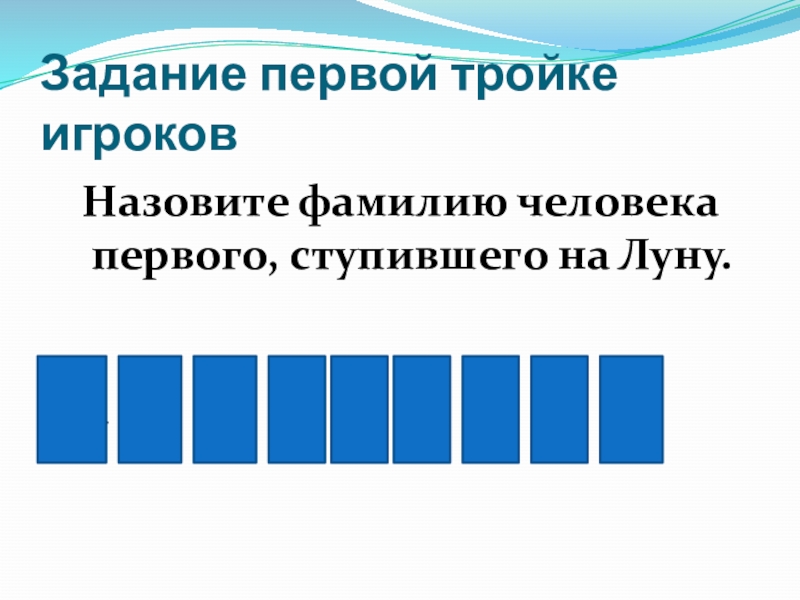 Задание первой тройке игроков

Назовите фамилию человека первого, ступившего на Луну.